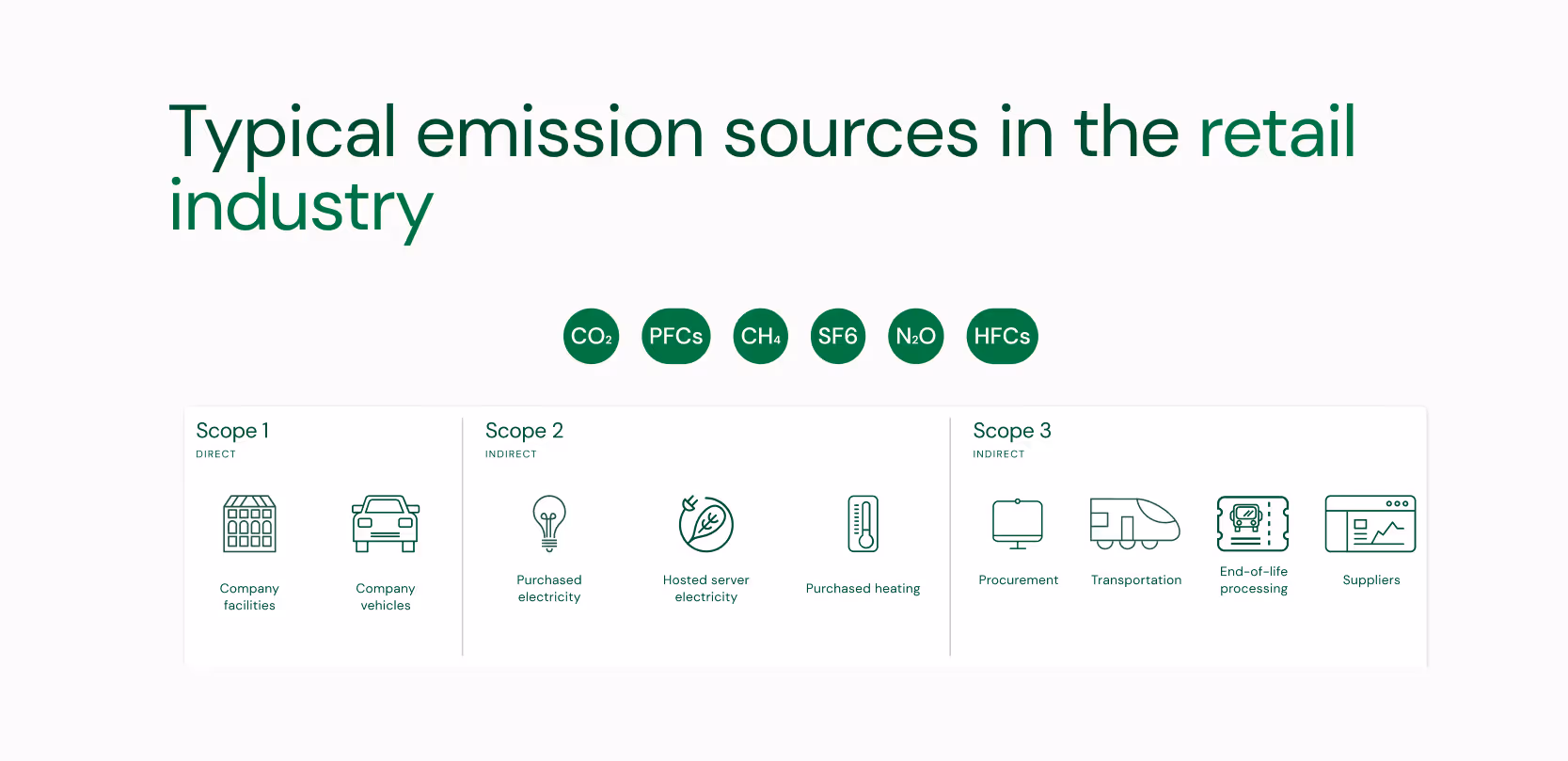 Typical emission sources in the retail industry

$CO_2$ PFCs $CH_4$ SF6 $N_2O$ HFCs

Scope 1
DIRECT

Company facilities

Company vehicles

Scope 2
INDIRECT

Purchased electricity

Hosted server electricity

Purchased heating

Scope 3
INDIRECT

Procurement

Transportation

End-of-life processing

Suppliers